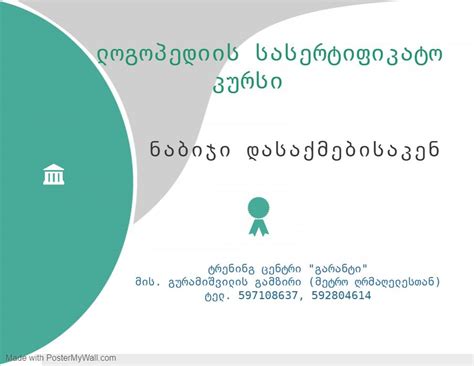 ლოგოპედიის სასერტიფიკატო კურსი

ნაბიჯი დასაქმებისაკენ

ტრენინგ ცენტრი "გარანტი"
მის. გურამიშვილის გამზირი (მეტრო ღრმაღელესთან)
ტელ. 597108637, 592804614

Made with PosterMyWall.com